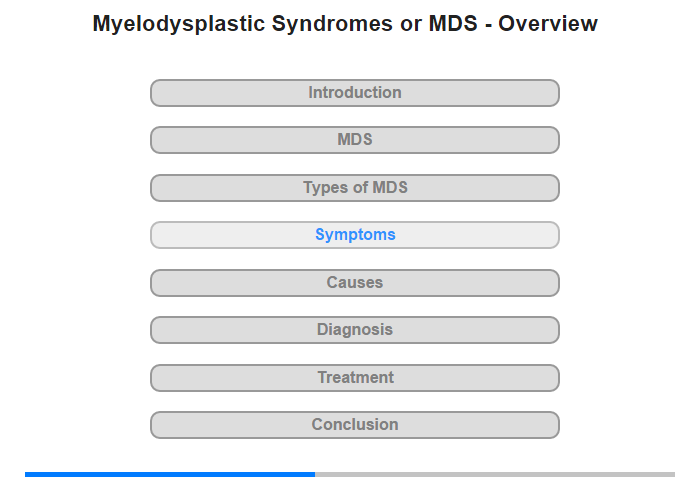 Myelodysplastic Syndromes or MDS - Overview

Introduction

MDS

Types of MDS

Symptoms

Causes

Diagnosis

Treatment

Conclusion